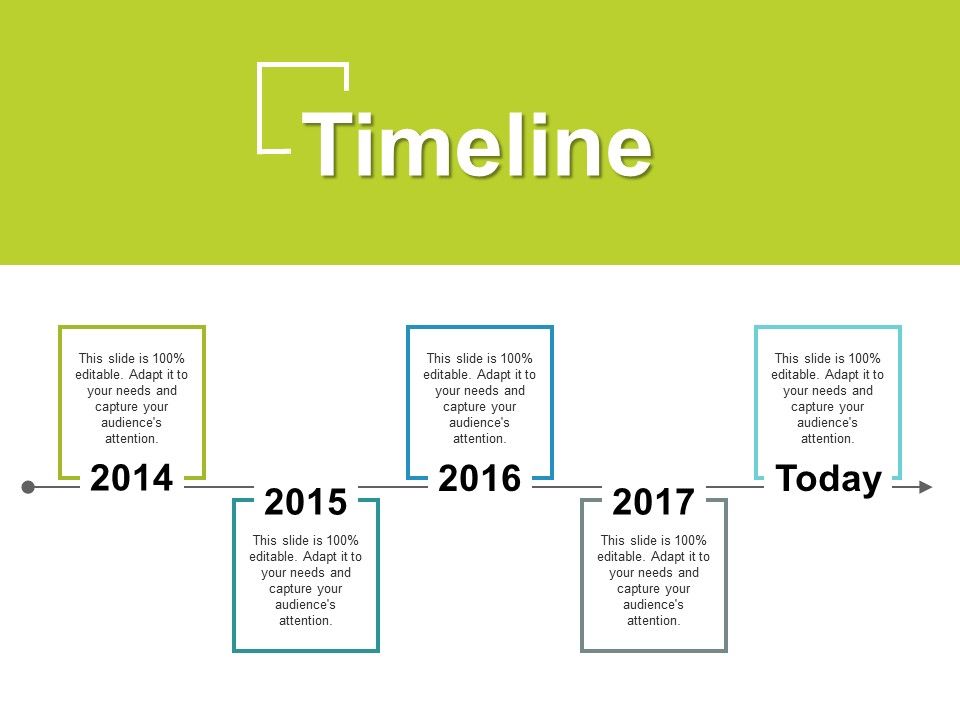 Timeline

This slide is 100% editable. Adapt it to your needs and capture your audience's attention.

2014

2015

This slide is 100% editable. Adapt it to your needs and capture your audience's attention.

This slide is 100% editable. Adapt it to your needs and capture your audience's attention.

2016

2017

This slide is 100% editable. Adapt it to your needs and capture your audience's attention.

This slide is 100% editable. Adapt it to your needs and capture your audience's attention.

Today